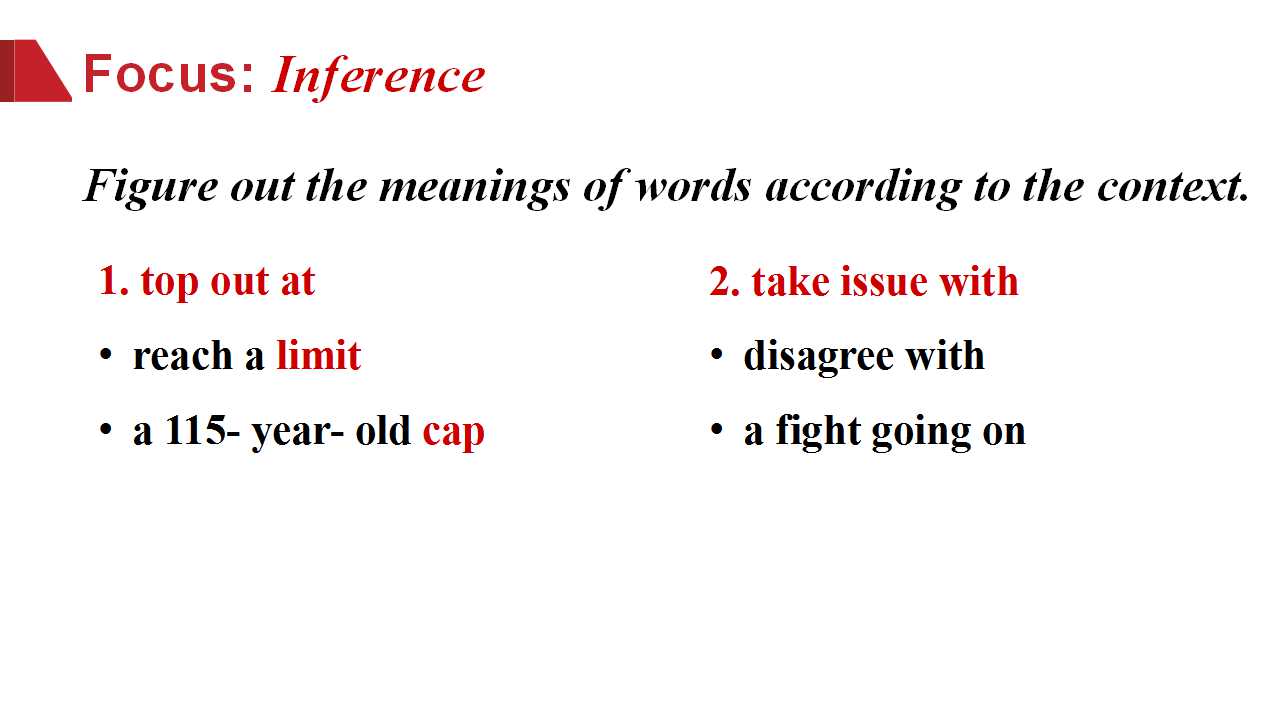 Focus: Inference

Figure out the meanings of words according to the context.

1. top out at

• reach a limit
• a 115- year- old cap

2. take issue with

• disagree with
• a fight going on